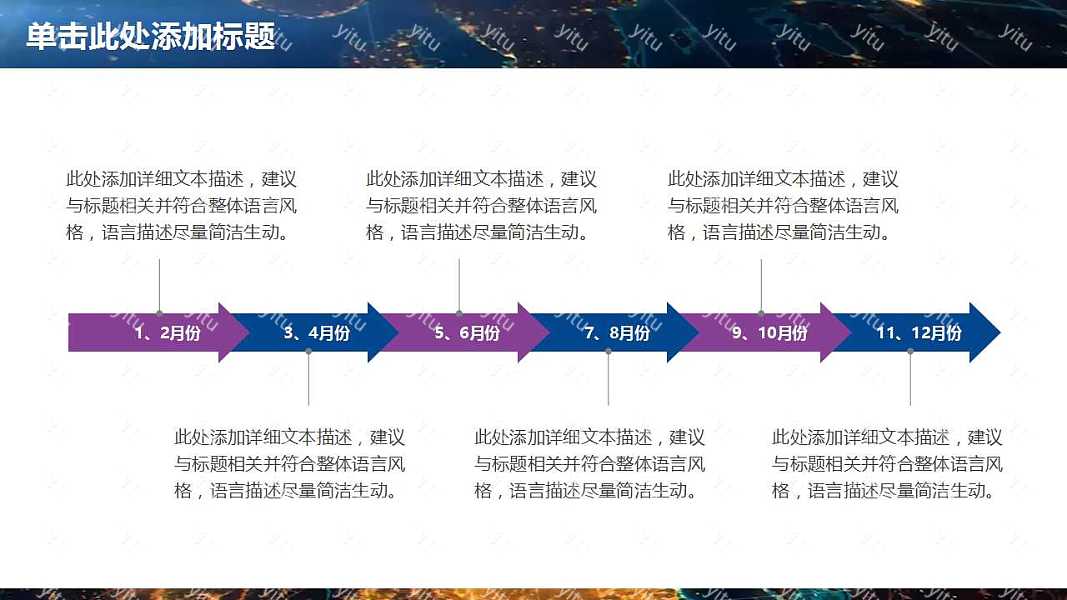 单击此处添加标题

此处添加详细文本描述，建议与标题相关并符合整体语言风格，语言描述尽量简洁生动。

此处添加详细文本描述，建议与标题相关并符合整体语言风格，语言描述尽量简洁生动。

此处添加详细文本描述，建议与标题相关并符合整体语言风格，语言描述尽量简洁生动。

1、2月份 3、4月份 5、6月份 7、8月份 9、10月份 11、12月份

此处添加详细文本描述，建议与标题相关并符合整体语言风格，语言描述尽量简洁生动。

此处添加详细文本描述，建议与标题相关并符合整体语言风格，语言描述尽量简洁生动。

此处添加详细文本描述，建议与标题相关并符合整体语言风格，语言描述尽量简洁生动。